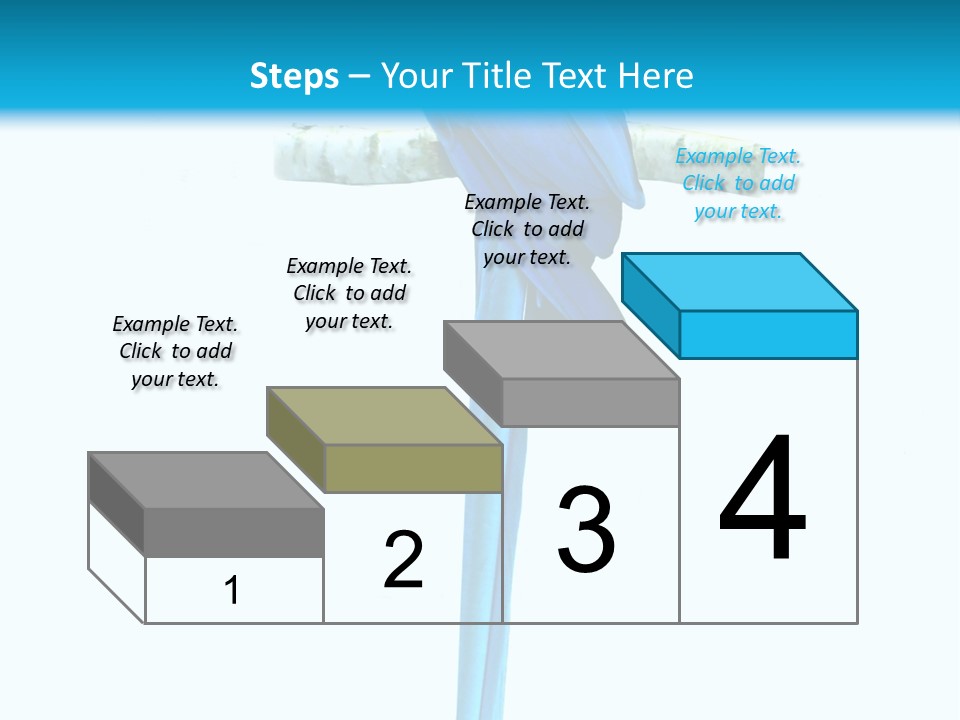 Steps – Your Title Text Here

Example Text. Click to add your text.

Example Text. Click to add your text.

Example Text. Click to add your text.

Example Text. Click to add your text.

1

2

3

4